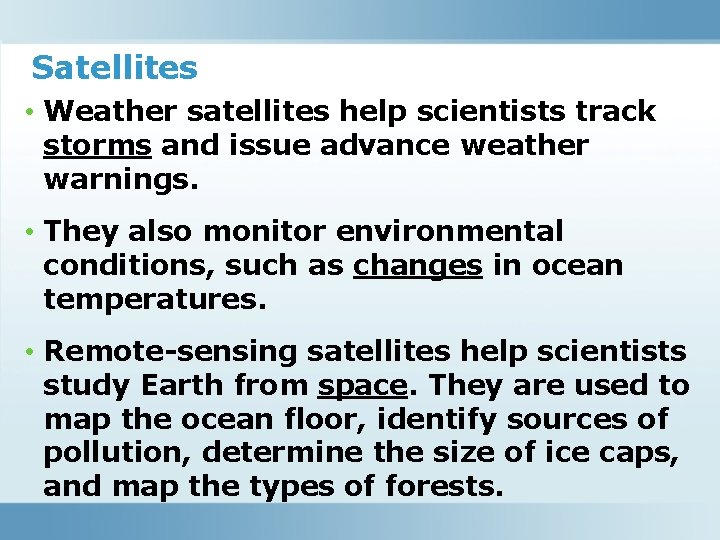 Satellites

• Weather satellites help scientists track storms and issue advance weather warnings.

• They also monitor environmental conditions, such as changes in ocean temperatures.

• Remote-sensing satellites help scientists study Earth from space. They are used to map the ocean floor, identify sources of pollution, determine the size of ice caps, and map the types of forests.